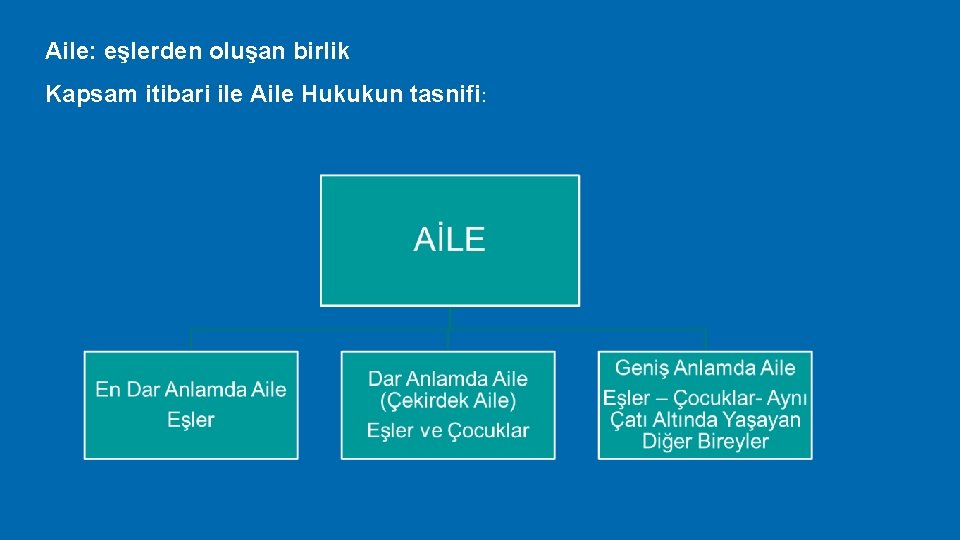 Aile: eşlerden oluşan birlik

Kapsam itibari ile Aile Hukukun tasnifi:

AİLE

En Dar Anlamda Aile
Eşler

Dar Anlamda Aile
(Çekirdek Aile)
Eşler ve Çocuklar

Geniş Anlamda Aile
Eşler – Çocuklar- Aynı Çatı Altında Yaşayan Diğer Bireyler